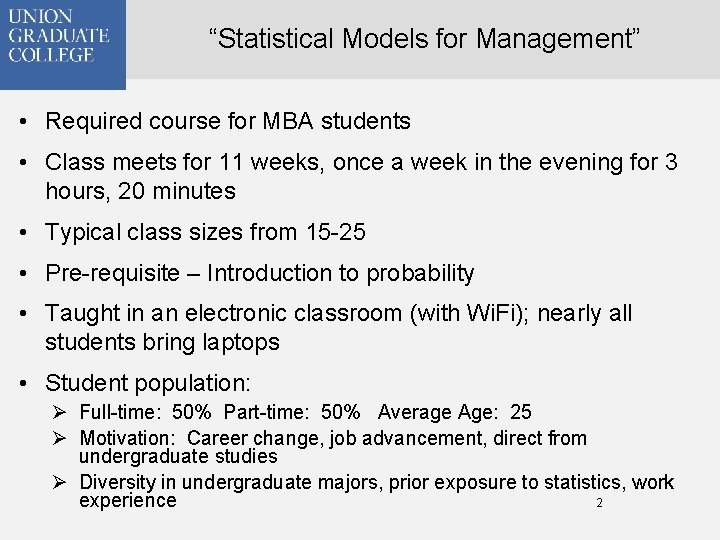 UNION
GRADUATE
COLLEGE

“Statistical Models for Management”

• Required course for MBA students
• Class meets for 11 weeks, once a week in the evening for 3 hours, 20 minutes
• Typical class sizes from 15-25
• Pre-requisite – Introduction to probability
• Taught in an electronic classroom (with WiFi); nearly all students bring laptops
• Student population:
  ➢ Full-time: 50% Part-time: 50% Average Age: 25
  ➢ Motivation: Career change, job advancement, direct from undergraduate studies
  ➢ Diversity in undergraduate majors, prior exposure to statistics, work experience

2